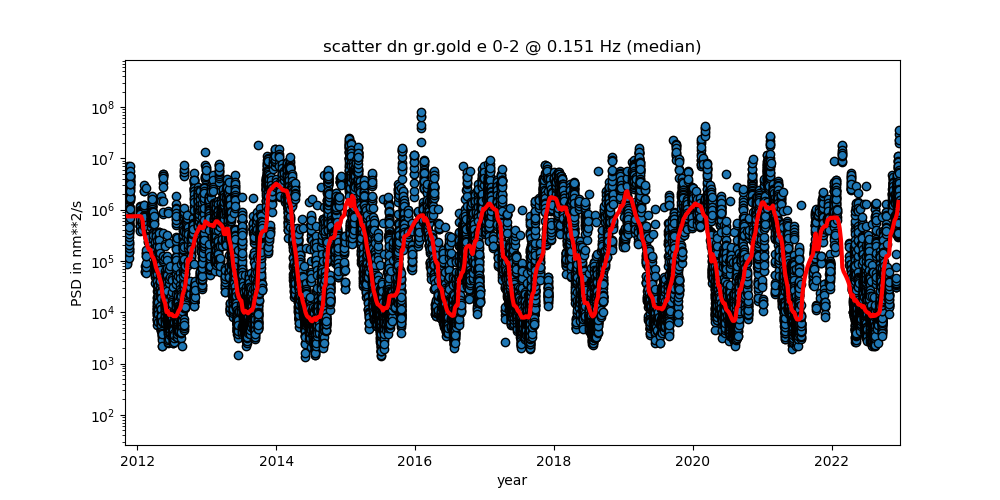 scatter dn gr.gold e 0-2 @ 0.151 Hz (median)

PSD in nm**2/s

$10^8$
$10^7$
$10^6$
$10^5$
$10^4$
$10^3$
$10^2$

2012 2014 2016 2018 2020 2022

year